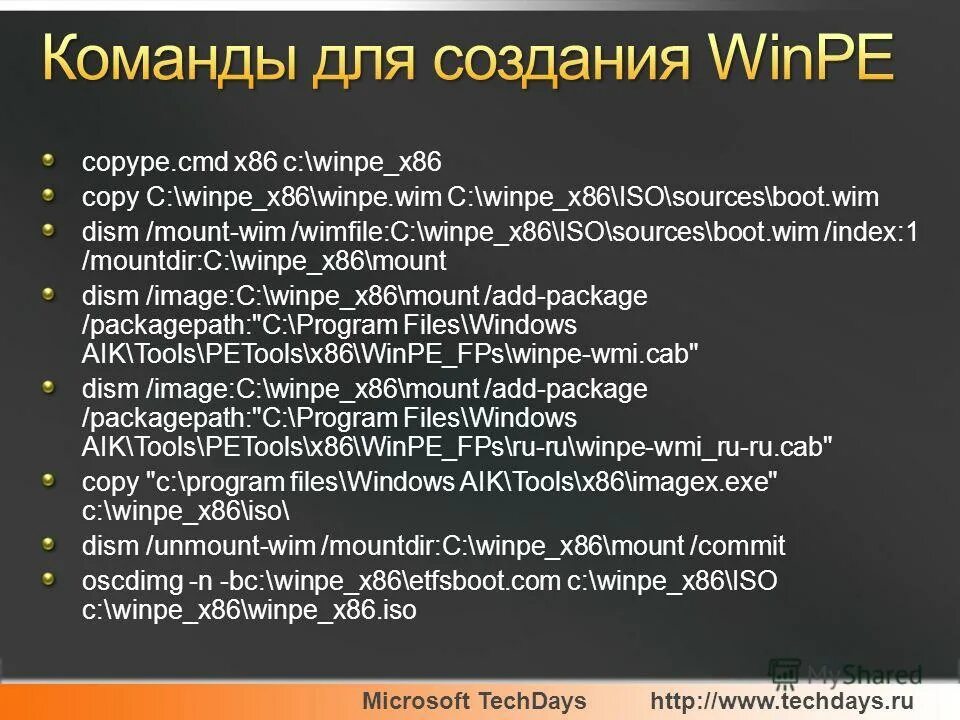 Команды для создания WinPE

copype.cmd x86 c:\winpe_x86
copy C:\winpe_x86\winpe.wim C:\winpe_x86\ISO\sources\boot.wim
dism /mount-wim /wimfile:C:\winpe_x86\ISO\sources\boot.wim /index:1 /mountdir:C:\winpe_x86\mount
dism /image:C:\winpe_x86\mount /add-package /packagepath:"C:\Program Files\Windows AIK\Tools\PETools\x86\WinPE_FPs\winpe-wmi.cab"
dism /image:C:\winpe_x86\mount /add-package /packagepath:"C:\Program Files\Windows AIK\Tools\PETools\x86\WinPE_FPs\ru-ru\winpe-wmi_ru-ru.cab"
copy "c:\program files\Windows AIK\Tools\x86\imagex.exe" c:\winpe_x86\iso\
dism /unmount-wim /mountdir:C:\winpe_x86\mount /commit
oscdimg -n -bc:\winpe_x86\etfsboot.com c:\winpe_x86\ISO c:\winpe_x86\winpe_x86.iso

MyShared

Microsoft TechDays http://www.techdays.ru